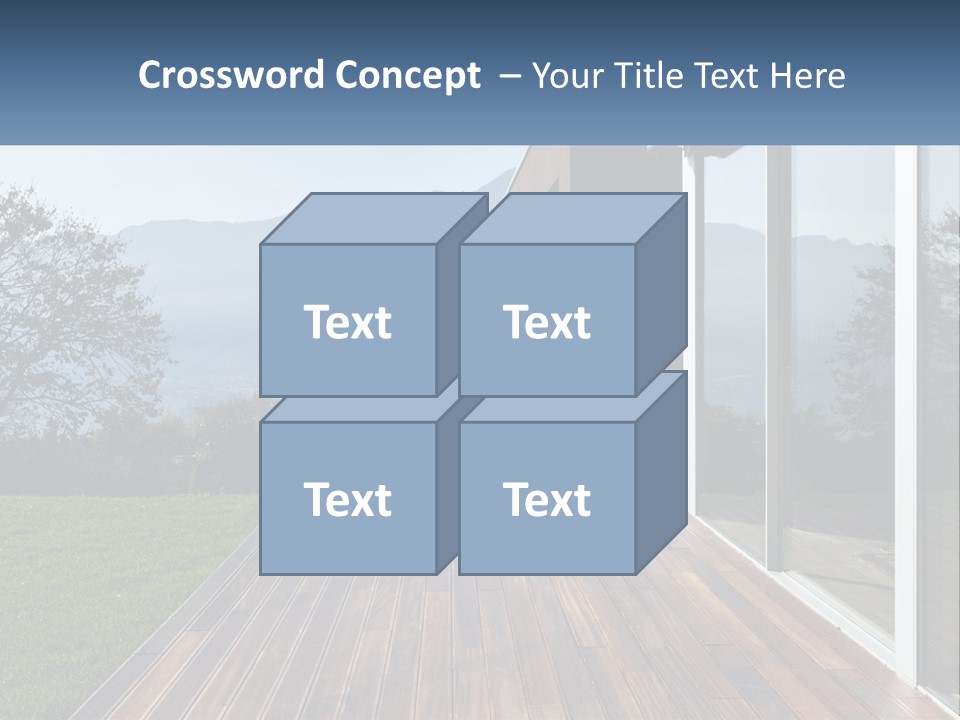 Crossword Concept – Your Title Text Here

Text

Text

Text

Text